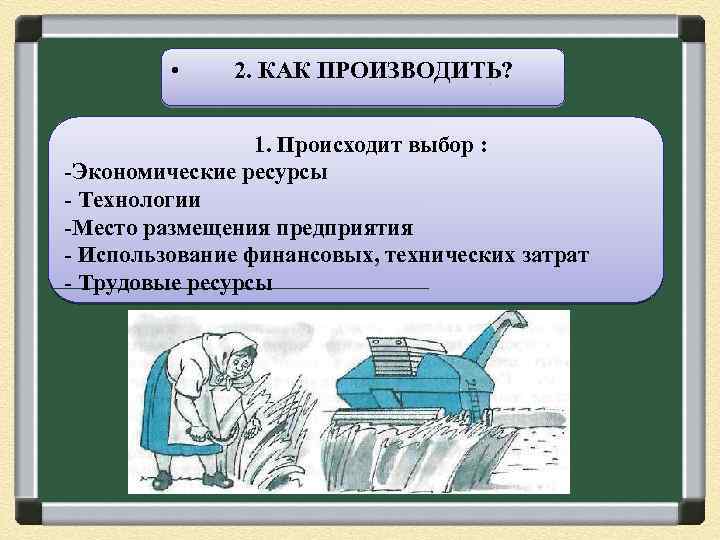 • 2. КАК ПРОИЗВОДИТЬ?

1. Происходит выбор :
-Экономические ресурсы
- Технологии
-Место размещения предприятия
- Использование финансовых, технических затрат
- Трудовые ресурсы